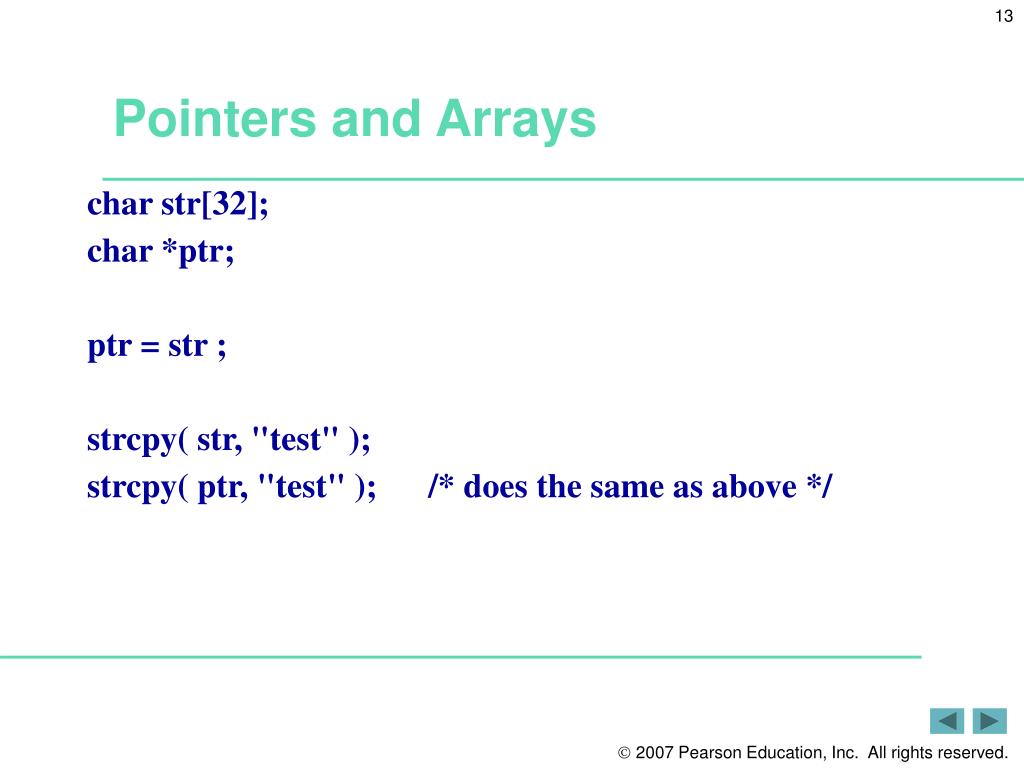 13

Pointers and Arrays

char str[32];
char *ptr;

ptr = str ;

strcpy( str, "test" );
strcpy( ptr, "test" ); /* does the same as above */

© 2007 Pearson Education, Inc. All rights reserved.